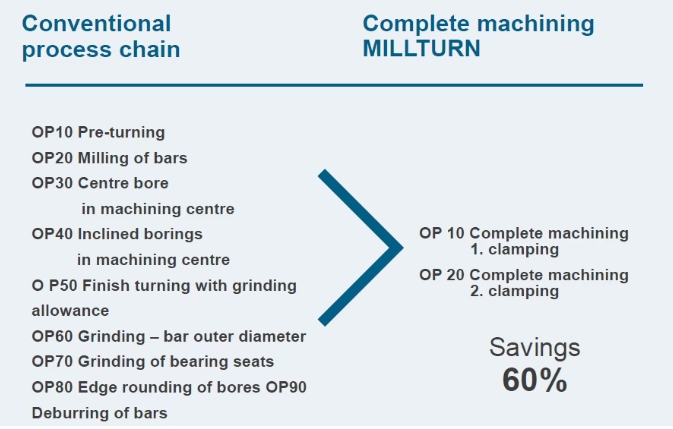 Conventional
process chain

OP10 Pre-turning
OP20 Milling of bars
OP30 Centre bore
in machining centre
OP40 Inclined borings
in machining centre
O P50 Finish turning with grinding allowance
OP60 Grinding – bar outer diameter
OP70 Grinding of bearing seats
OP80 Edge rounding of bores OP90 Deburring of bars

Complete machining
MILLTURN

OP 10 Complete machining
1. clamping
OP 20 Complete machining
2. clamping

Savings
60%